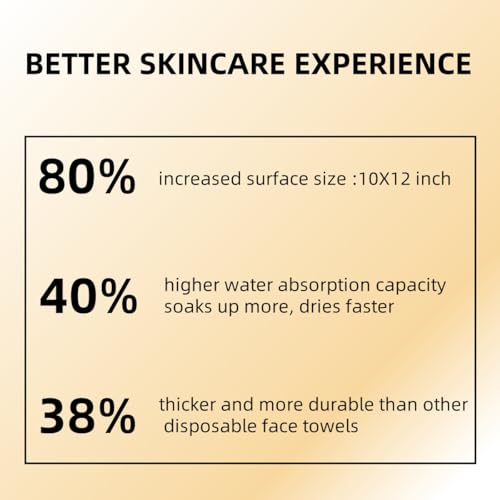 BETTER SKINCARE EXPERIENCE

80% increased surface size :10X12 inch

40% higher water absorption capacity
soaks up more, dries faster

38% thicker and more durable than other
disposable face towels